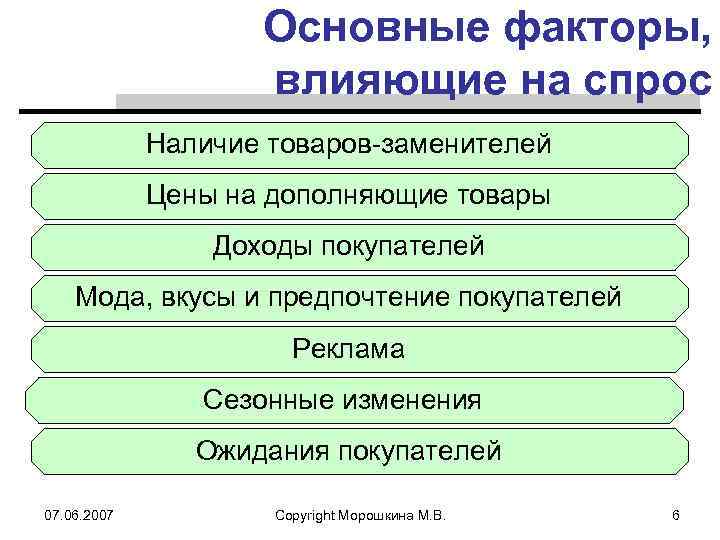 Основные факторы, влияющие на спрос

Наличие товаров-заменителей

Цены на дополняющие товары

Доходы покупателей

Мода, вкусы и предпочтение покупателей

Реклама

Сезонные изменения

Ожидания покупателей

07.06.2007

Copyright Морошкина М.В.

6